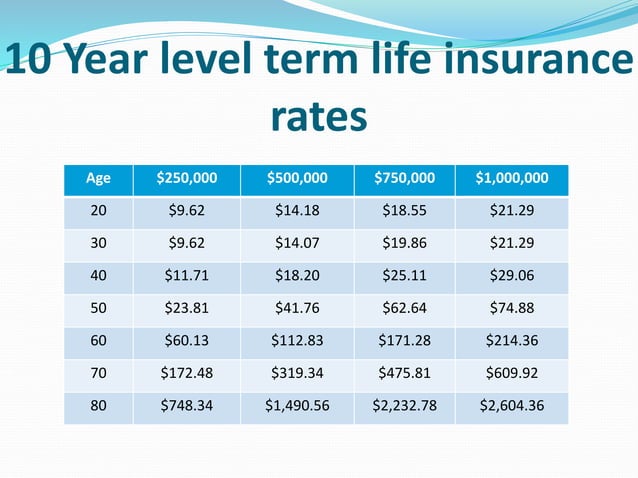 10 Year level term life insurance rates

| Age | \$250,000 | \$500,000 | \$750,000 | \$1,000,000 |
|---|---|---|---|---|
| 20 | \$9.62 | \$14.18 | \$18.55 | \$21.29 |
| 30 | \$9.62 | \$14.07 | \$19.86 | \$21.29 |
| 40 | \$11.71 | \$18.20 | \$25.11 | \$29.06 |
| 50 | \$23.81 | \$41.76 | \$62.64 | \$74.88 |
| 60 | \$60.13 | \$112.83 | \$171.28 | \$214.36 |
| 70 | \$172.48 | \$319.34 | \$475.81 | \$609.92 |
| 80 | \$748.34 | \$1,490.56 | \$2,232.78 | \$2,604.36 |